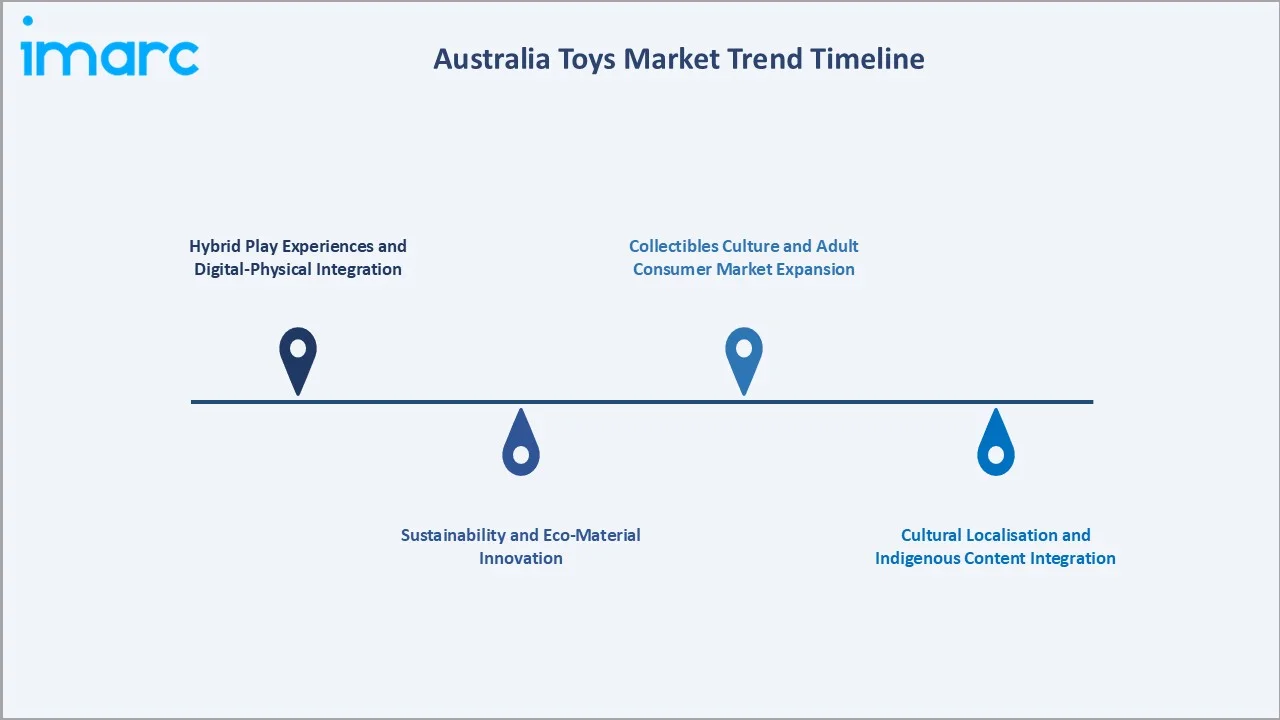 imarc

Australia Toys Market Trend Timeline

Hybrid Play Experiences and Digital-Physical Integration

Sustainability and Eco-Material Innovation

Collectibles Culture and Adult Consumer Market Expansion

Cultural Localisation and Indigenous Content Integration